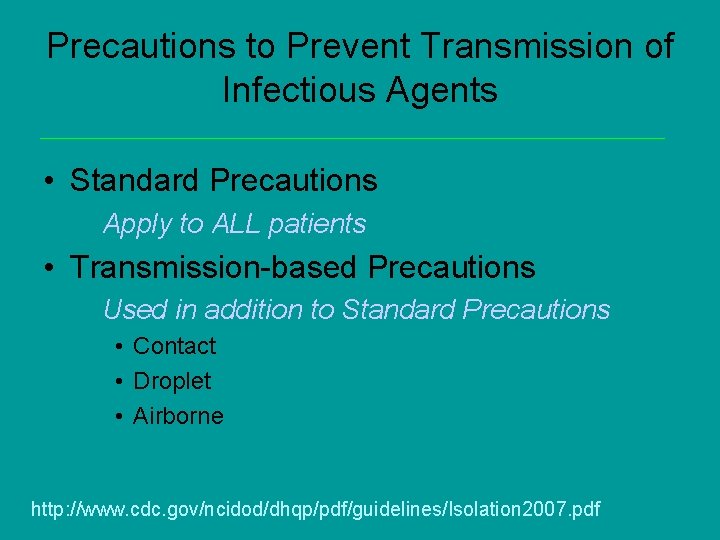 Precautions to Prevent Transmission of Infectious Agents

• Standard Precautions

Apply to ALL patients

• Transmission-based Precautions

Used in addition to Standard Precautions

• Contact
• Droplet
• Airborne

http://www.cdc.gov/ncidod/dhqp/pdf/guidelines/Isolation2007.pdf